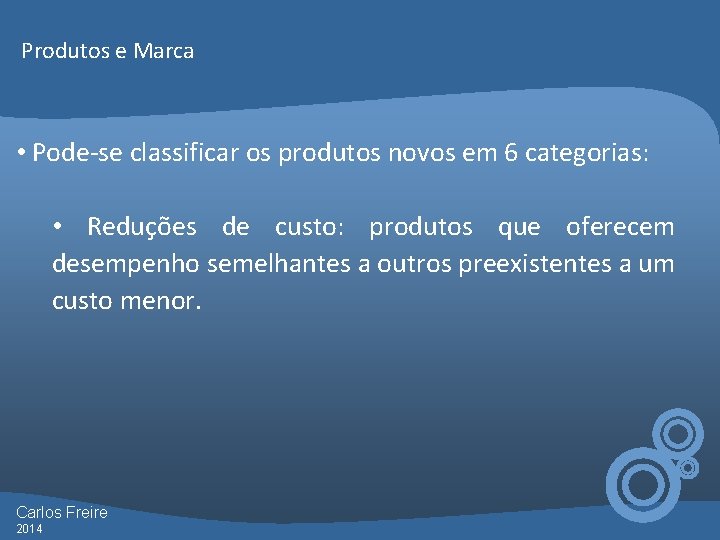 Produtos e Marca

• Pode-se classificar os produtos novos em 6 categorias:

• Reduções de custo: produtos que oferecem desempenho semelhantes a outros preexistentes a um custo menor.

Carlos Freire
2014